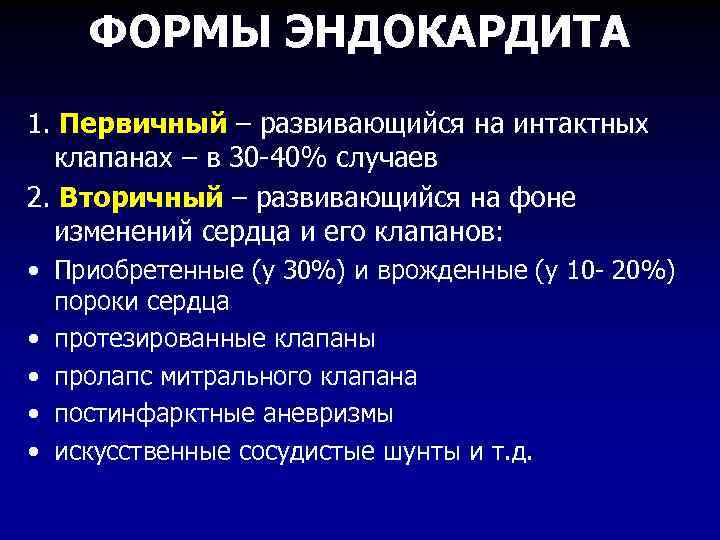 ФОРМЫ ЭНДОКАРДИТА

1. Первичный – развивающийся на интактных клапанах – в 30-40% случаев

2. Вторичный – развивающийся на фоне изменений сердца и его клапанов:

• Приобретенные (у 30%) и врожденные (у 10- 20%) пороки сердца
• протезированные клапаны
• пролапс митрального клапана
• постинфарктные аневризмы
• искусственные сосудистые шунты и т.д.